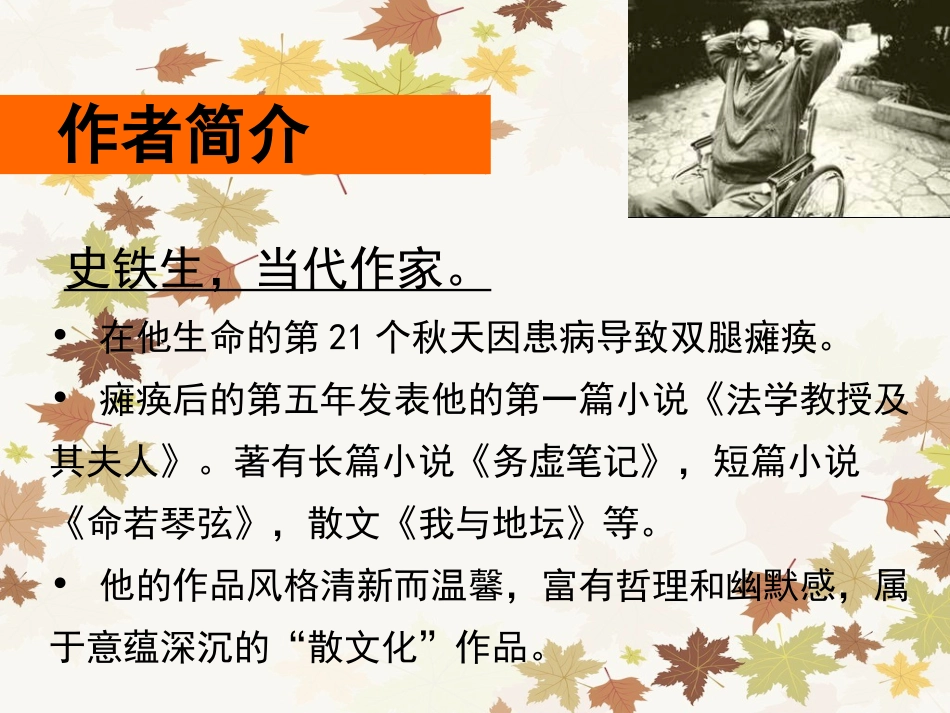 作者简介

史铁生，当代作家。

• 在他生命的第 21 个秋天因患病导致双腿瘫痪。

• 瘫痪后的第五年发表他的第一篇小说《法学教授及其夫人》。著有长篇小说《务虚笔记》，短篇小说《命若琴弦》，散文《我与地坛》等。

• 他的作品风格清新而温馨，富有哲理和幽默感，属于意蕴深沉的“散文化”作品。